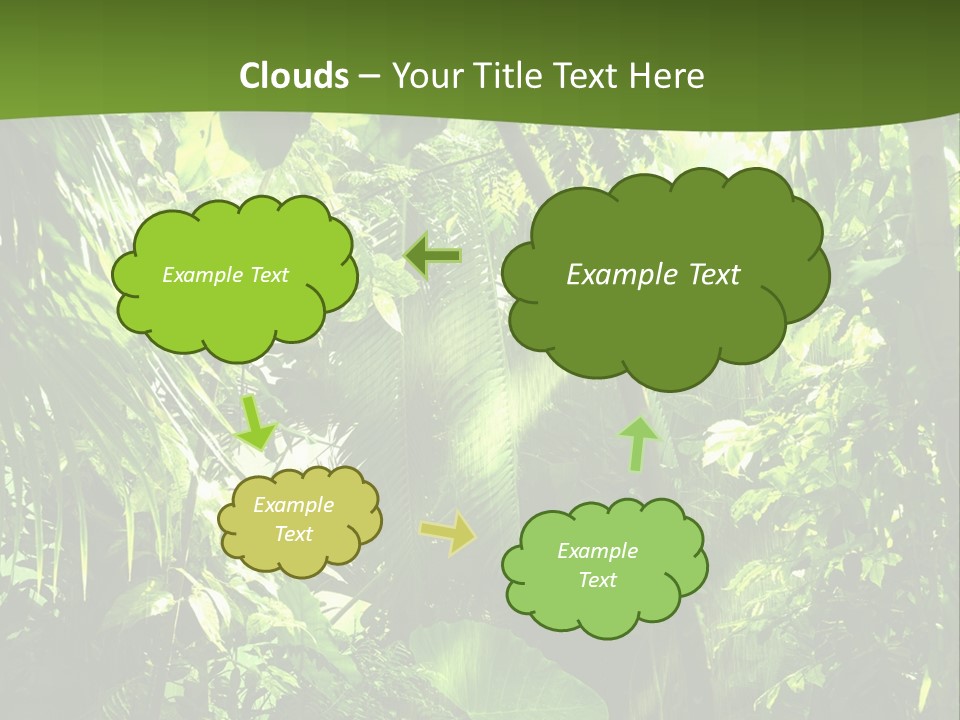 Clouds – Your Title Text Here

Example Text

Example Text

Example Text

Example Text